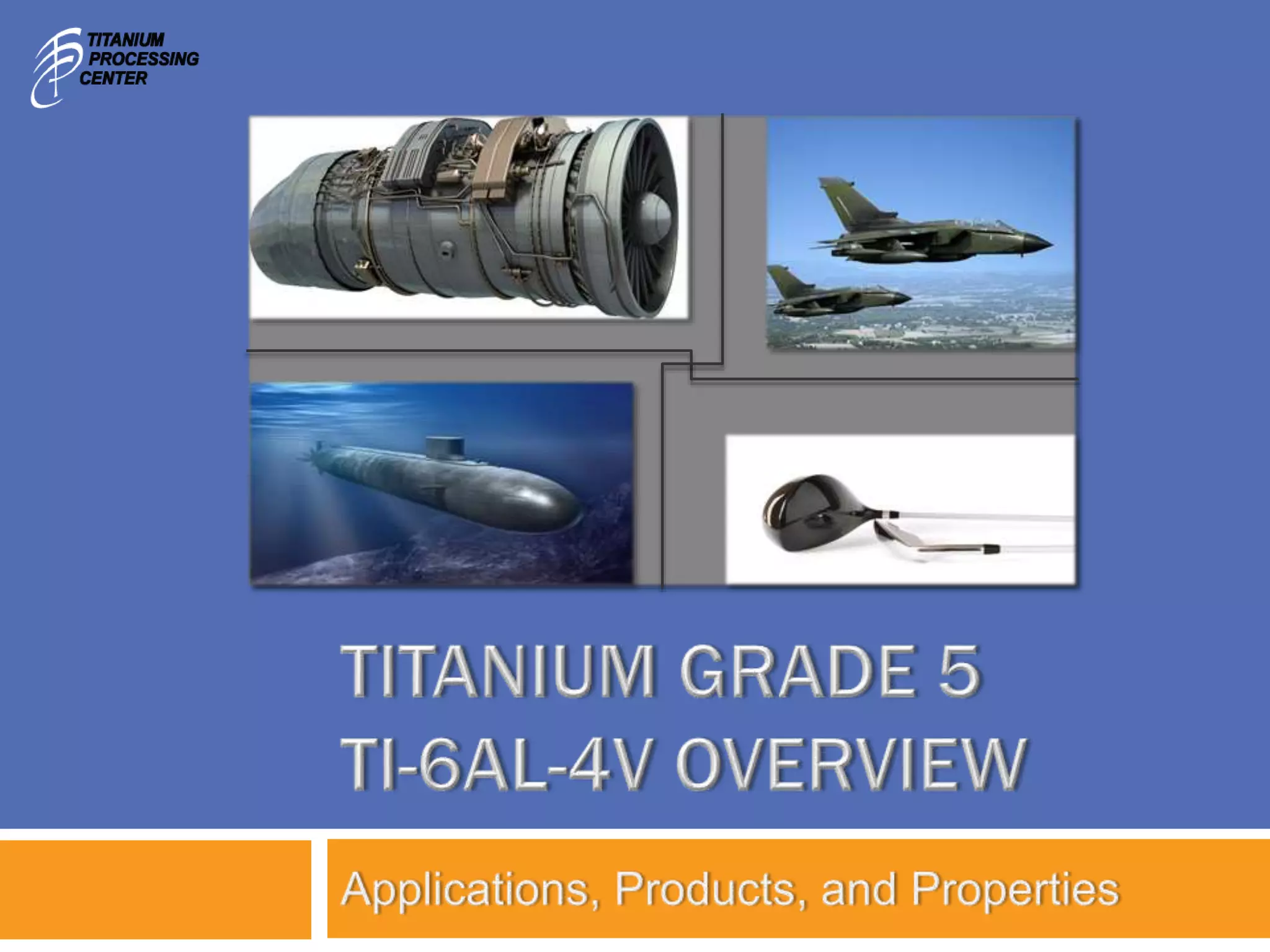 TITANIUM PROCESSING CENTER

TITANIUM GRADE 5
TI-6AL-4V OVERVIEW

Applications, Products, and Properties